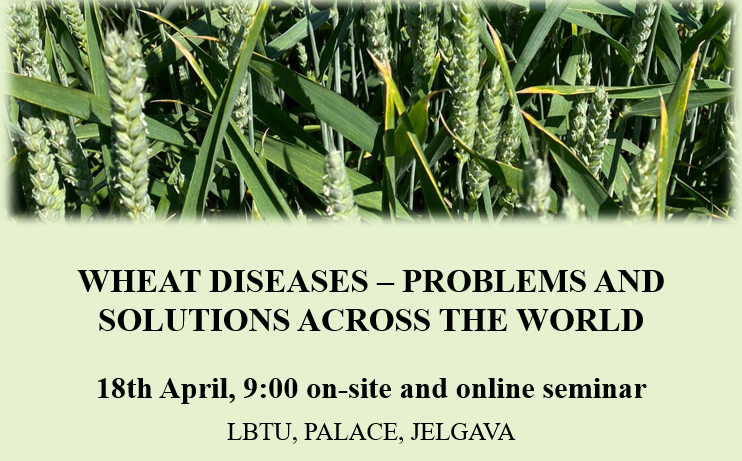 WHEAT DISEASES – PROBLEMS AND SOLUTIONS ACROSS THE WORLD

18th April, 9:00 on-site and online seminar

LBTU, PALACE, JELGAVA